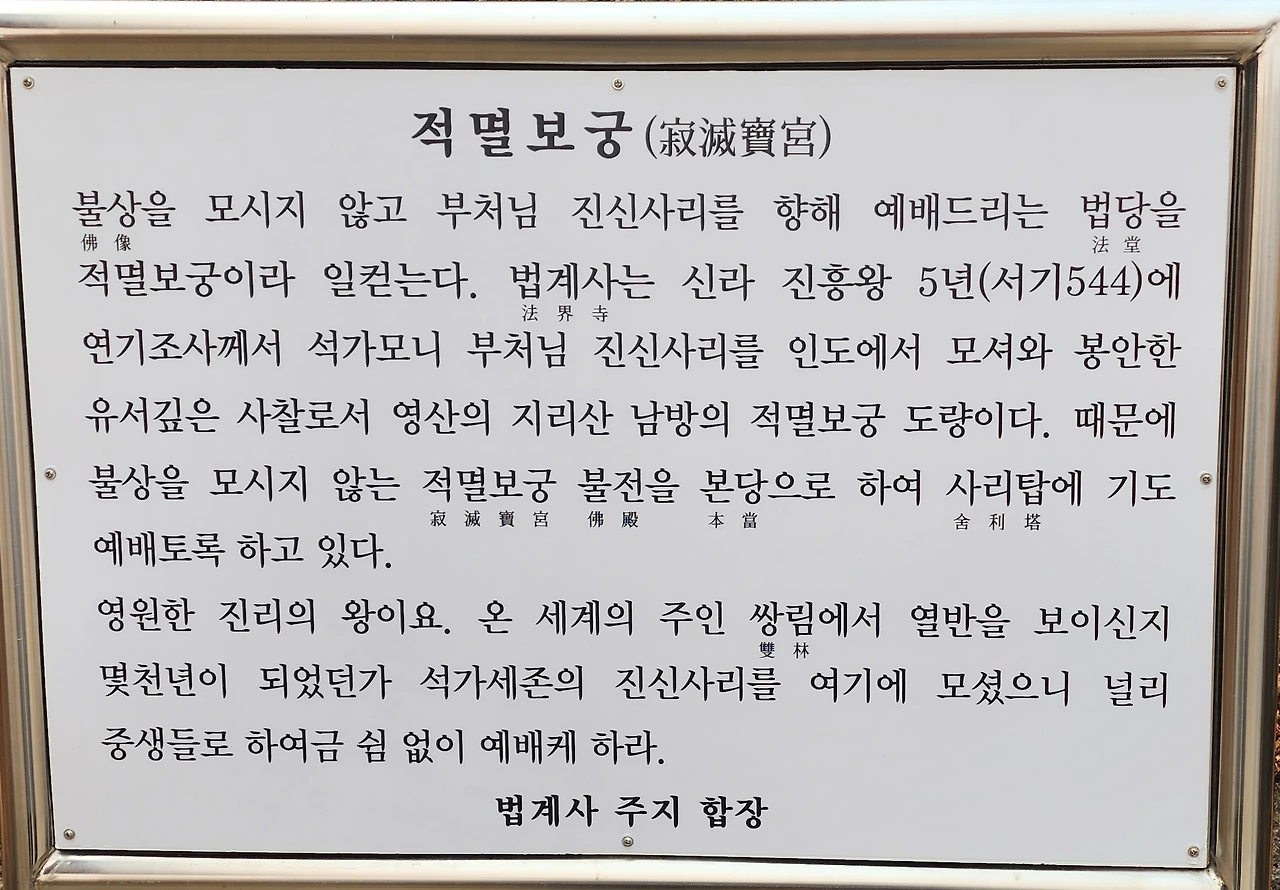 적멸보궁(寂滅寶宮)

불상을 모시지 않고 부처님 진신사리를 향해 예배드리는 법당을
佛像 法堂
적멸보궁이라 일컫는다. 법계사는 신라 진흥왕 5년(서기544)에
法界寺
연기조사께서 석가모니 부처님 진신사리를 인도에서 모셔와 봉안한 유서깊은 사찰로서 영산의 지리산 남방의 적멸보궁 도량이다. 때문에 불상을 모시지 않는 적멸보궁 불전을 본당으로 하여 사리탑에 기도
寂滅寶宮 佛殿 本當 舍利塔
예배토록 하고 있다.

영원한 진리의 왕이요. 온 세계의 주인 쌍림에서 열반을 보이신지
雙林
몇천년이 되었던가 석가세존의 진신사리를 여기에 모셨으니 널리 중생들로 하여금 쉼 없이 예배케 하라.

법계사 주지 합장